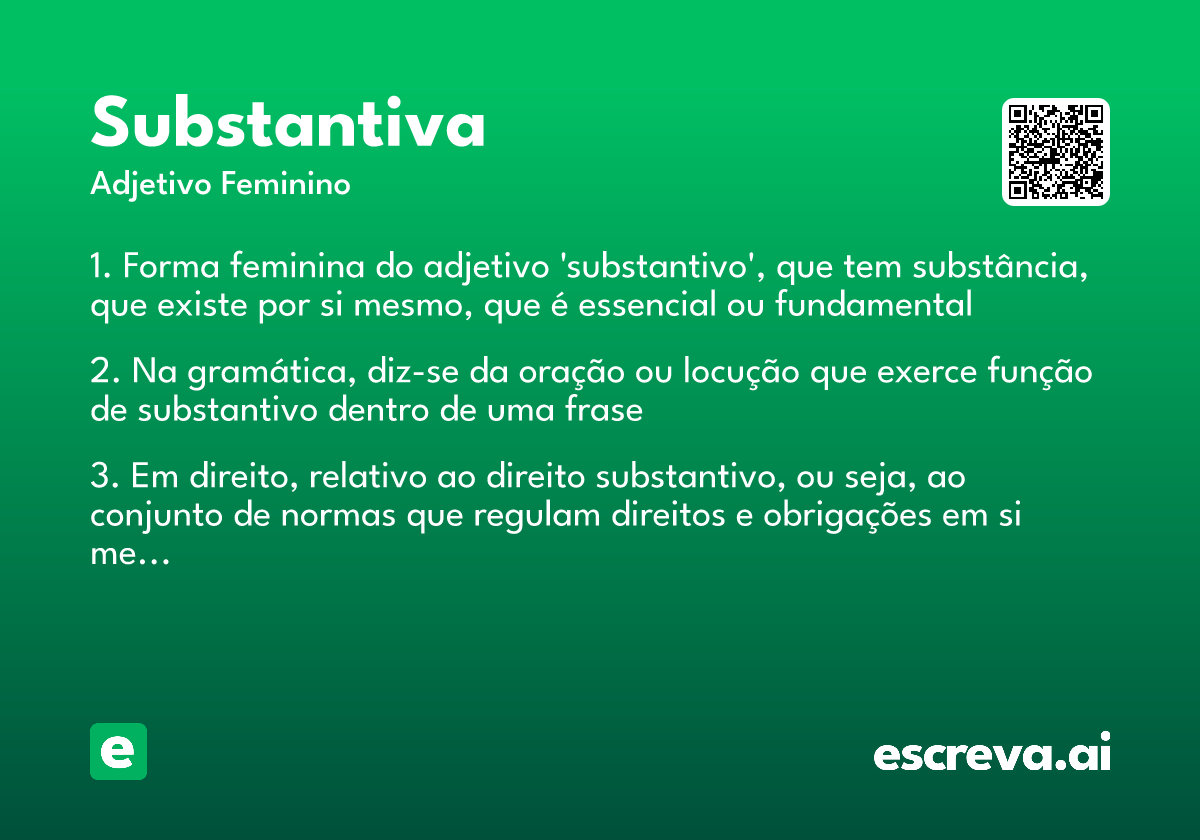 Substantiva
Adjetivo Feminino

1. Forma feminina do adjetivo 'substantivo', que tem substância, que existe por si mesmo, que é essencial ou fundamental

2. Na gramática, diz-se da oração ou locução que exerce função de substantivo dentro de uma frase

3. Em direito, relativo ao direito substantivo, ou seja, ao conjunto de normas que regulam direitos e obrigações em si me...

e

escreva.ai